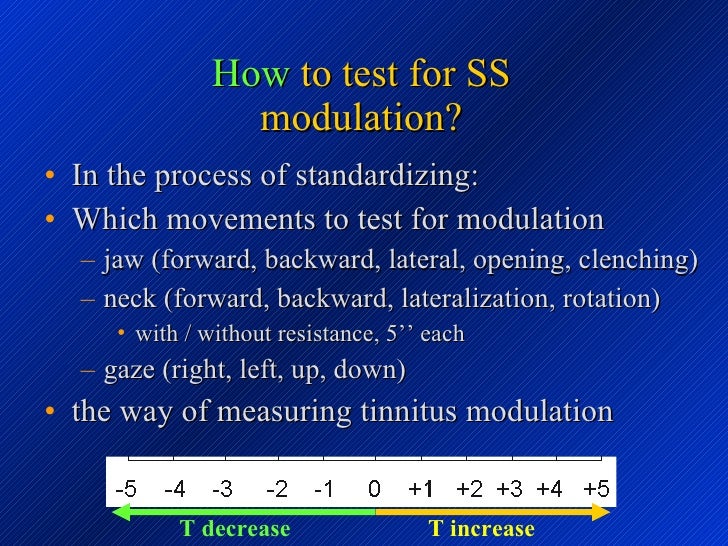 How to test for SS modulation?

• In the process of standardizing:
• Which movements to test for modulation
– jaw (forward, backward, lateral, opening, clenching)
– neck (forward, backward, lateralization, rotation)
• with / without resistance, 5’’ each
– gaze (right, left, up, down)
• the way of measuring tinnitus modulation

-5 -4 -3 -2 -1 0 +1 +2 +3 +4 +5

T decrease T increase